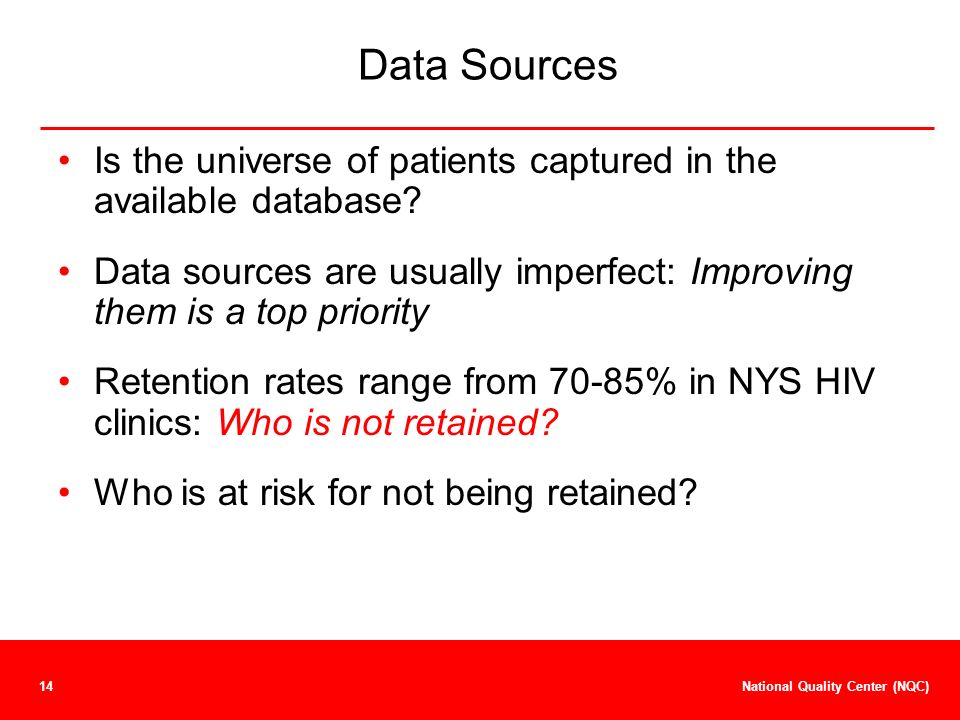 Data Sources

• Is the universe of patients captured in the available database?

• Data sources are usually imperfect: Improving them is a top priority

• Retention rates range from 70-85% in NYS HIV clinics: Who is not retained?

• Who is at risk for not being retained?

14

National Quality Center (NQC)